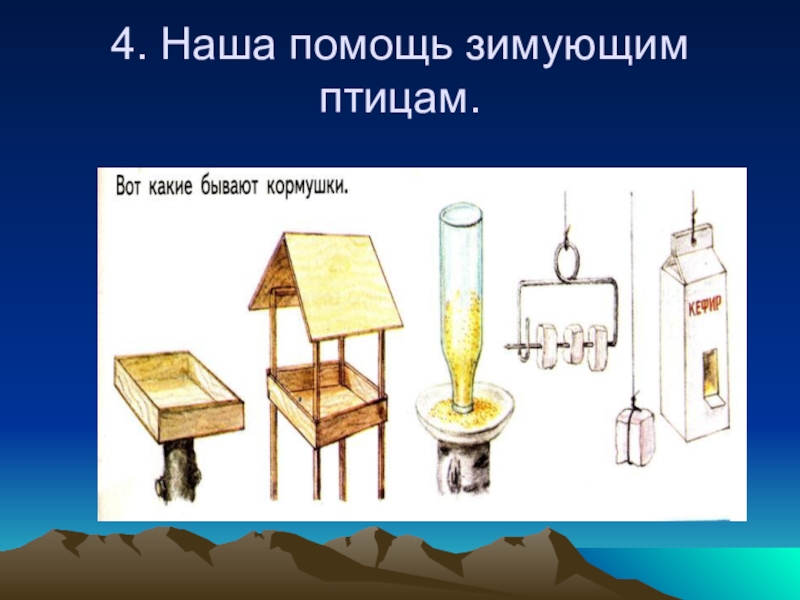 4. Наша помощь зимующим птицам.

Вот какие бывают кормушки.

КЕФИР